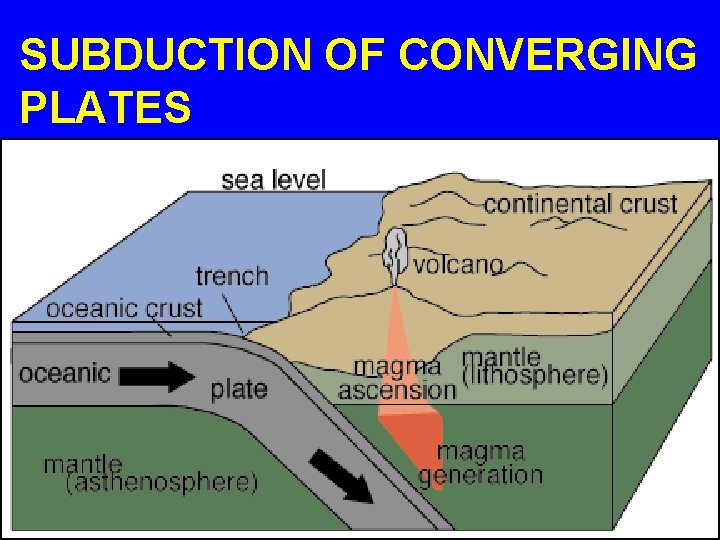 SUBDUCTION OF CONVERGING PLATES

sea level

continental crust

volcano

trench

oceanic crust

oceanic

plate

magma ascension

mantle (lithosphere)

magma generation

mantle (asthenosphere)